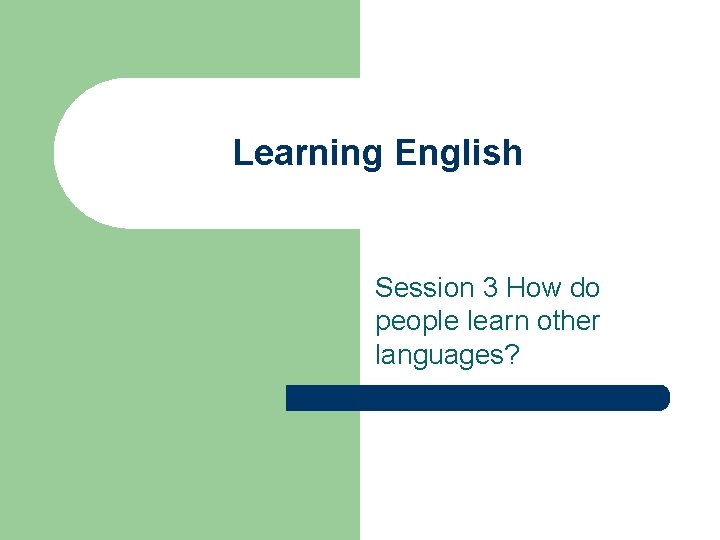 Learning English

Session 3 How do people learn other languages?